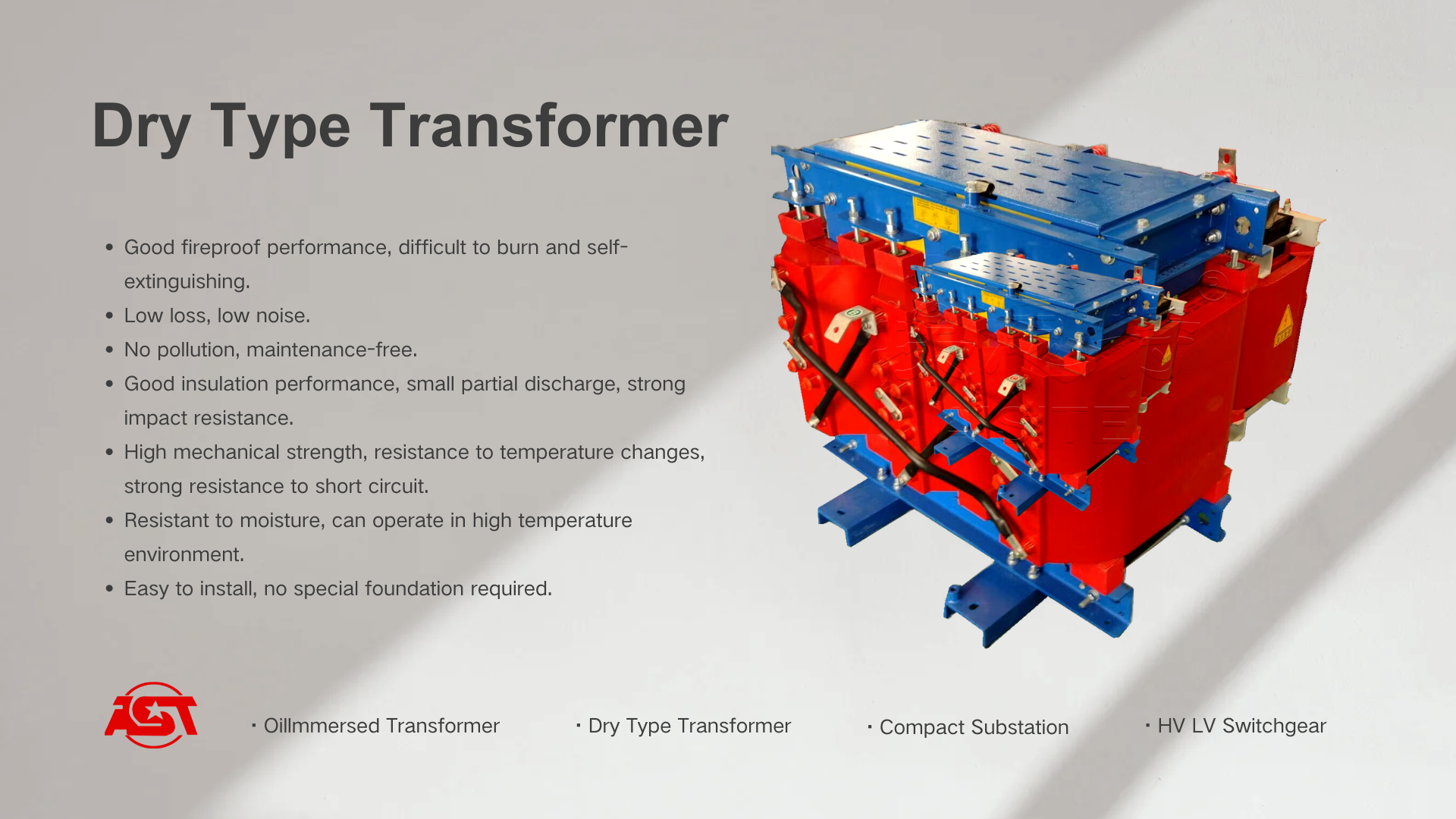 Dry Type Transformer

• Good fireproof performance, difficult to burn and self-extinguishing.
• Low loss, low noise.
• No pollution, maintenance-free.
• Good insulation performance, small partial discharge, strong impact resistance.
• High mechanical strength, resistance to temperature changes, strong resistance to short circuit.
• Resistant to moisture, can operate in high temperature environment.
• Easy to install, no special foundation required.

AST

· OilImmersed Transformer
· Dry Type Transformer
· Compact Substation
· HV LV Switchgear